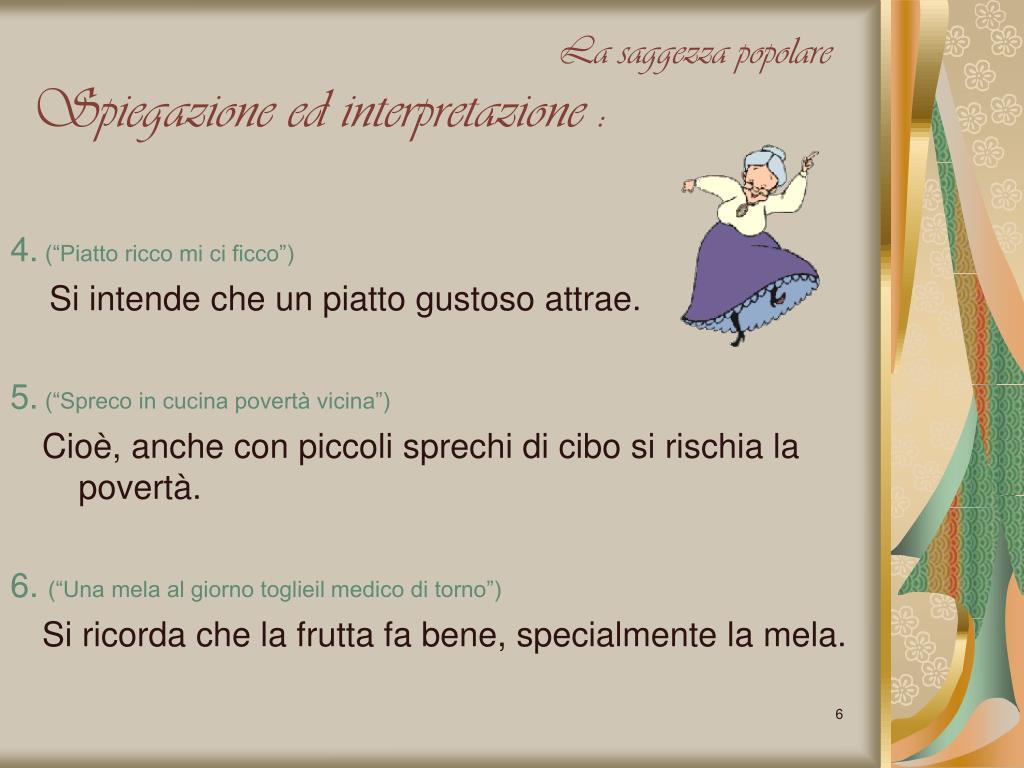 La saggezza popolare

Spiegazione ed interpretazione :

4. (“Piatto ricco mi ci ficco”)

Si intende che un piatto gustoso attrae.

5. (“Spreco in cucina povertà vicina”)

Cioè, anche con piccoli sprechi di cibo si rischia la povertà.

6. (“Una mela al giorno toglieil medico di torno”)

Si ricorda che la frutta fa bene, specialmente la mela.

6